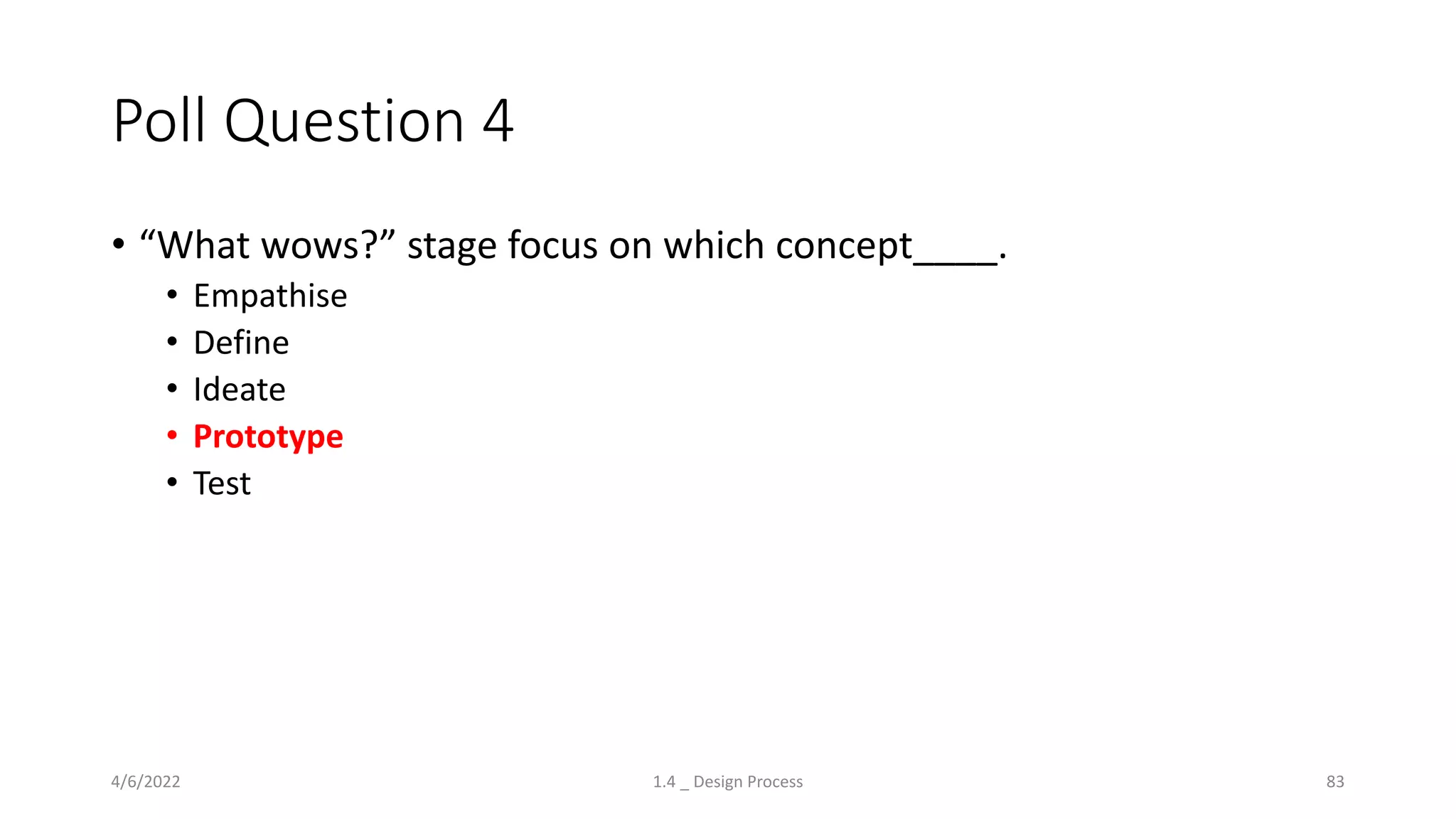 Poll Question 4

• “What wows?” stage focus on which concept____.
  • Empathise
  • Define
  • Ideate
  • Prototype
  • Test

4/6/2022
1.4 _ Design Process
83